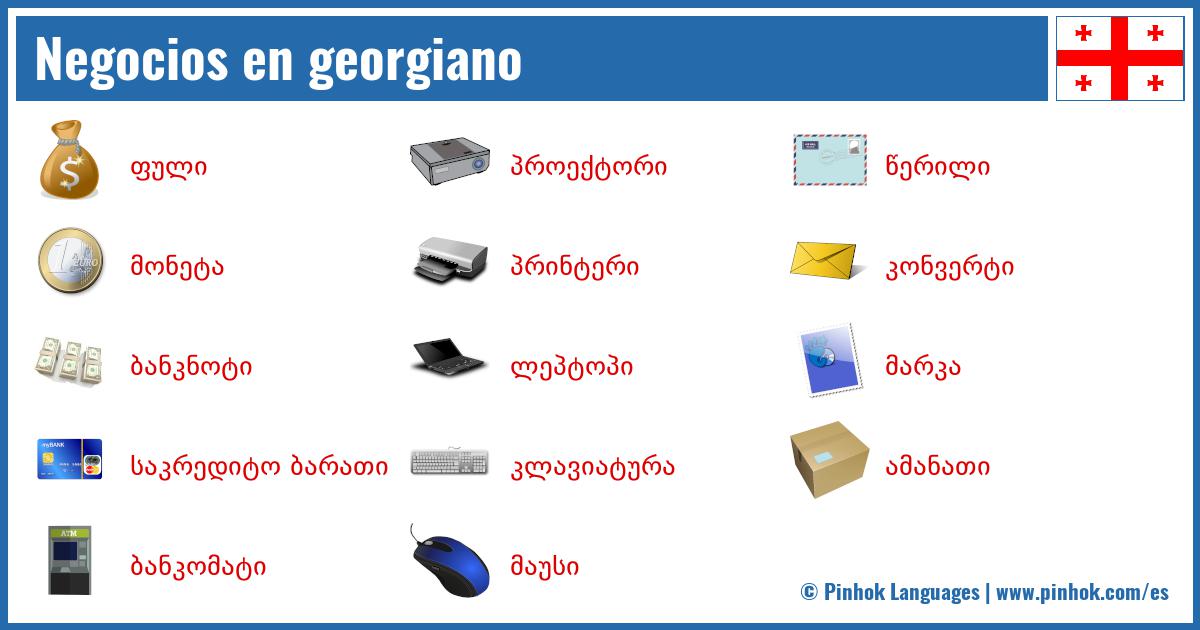 Negocios en georgiano

ფული

მონეტა

ბანკნოტი

საკრედიტო ბარათი

ბანკომატი

პროექტორი

პრინტერი

ლეპტოპი

კლავიატურა

მაუსი

წერილი

კონვერტი

მარკა

ამანათი

© Pinhok Languages | www.pinhok.com/es